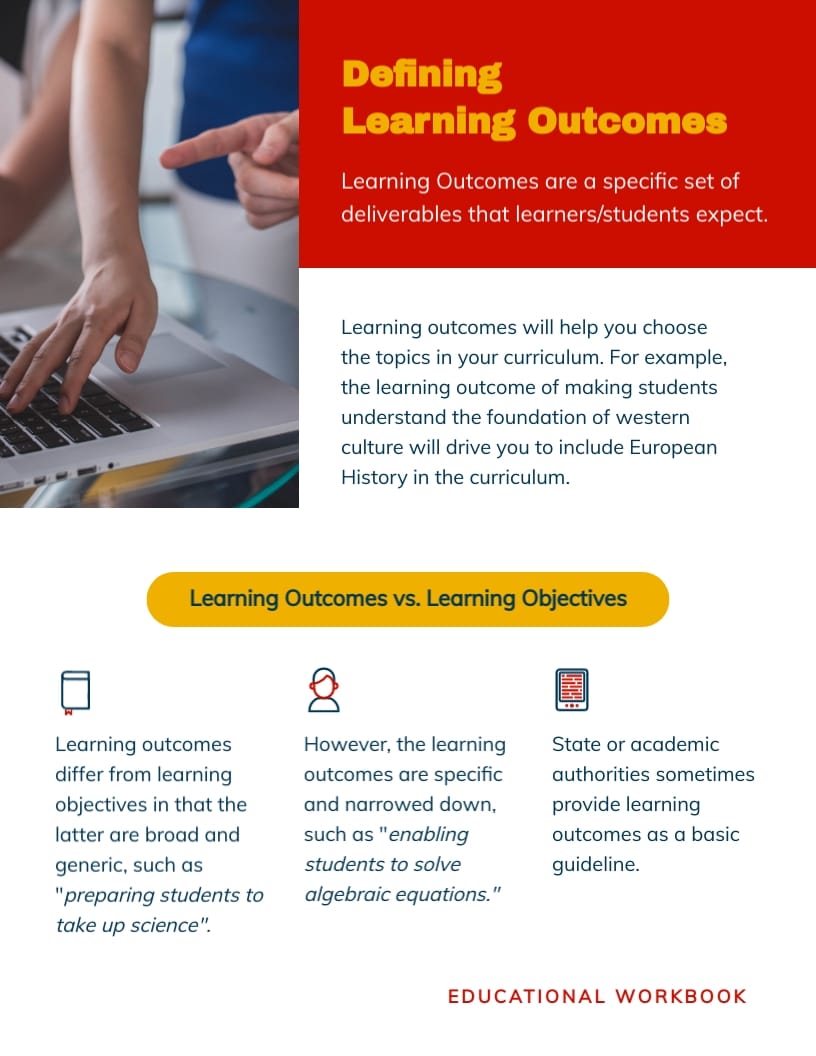 Defining
Learning Outcomes

Learning Outcomes are a specific set of deliverables that learners/students expect.

Learning outcomes will help you choose the topics in your curriculum. For example, the learning outcome of making students understand the foundation of western culture will drive you to include European History in the curriculum.

Learning Outcomes vs. Learning Objectives

Learning outcomes differ from learning objectives in that the latter are broad and generic, such as "preparing students to take up science".

However, the learning outcomes are specific and narrowed down, such as "enabling students to solve algebraic equations."

State or academic authorities sometimes provide learning outcomes as a basic guideline.

EDUCATIONAL WORKBOOK